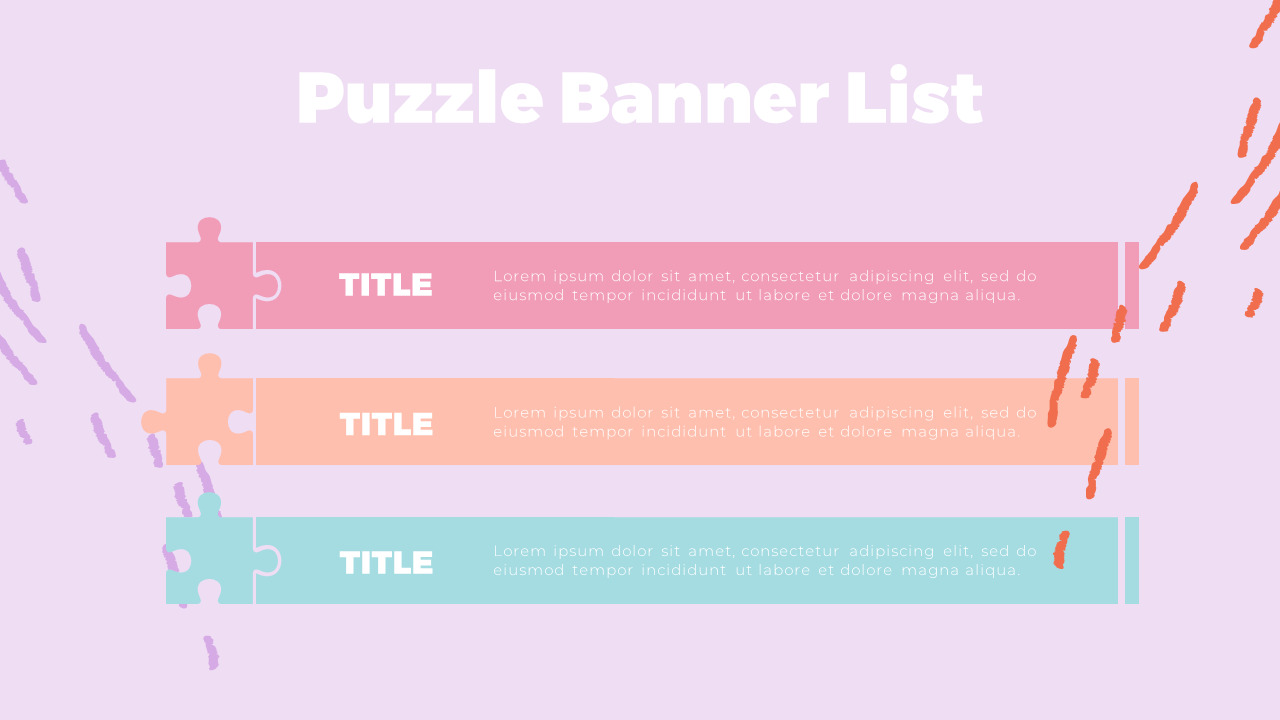 Puzzle Banner List

TITLE
Lorem ipsum dolor sit amet, consectetur adipiscing elit, sed do eiusmod tempor incididunt ut labore et dolore magna aliqua.

TITLE
Lorem ipsum dolor sit amet, consectetur adipiscing elit, sed do eiusmod tempor incididunt ut labore et dolore magna aliqua.

TITLE
Lorem ipsum dolor sit amet, consectetur adipiscing elit, sed do eiusmod tempor incididunt ut labore et dolore magna aliqua.